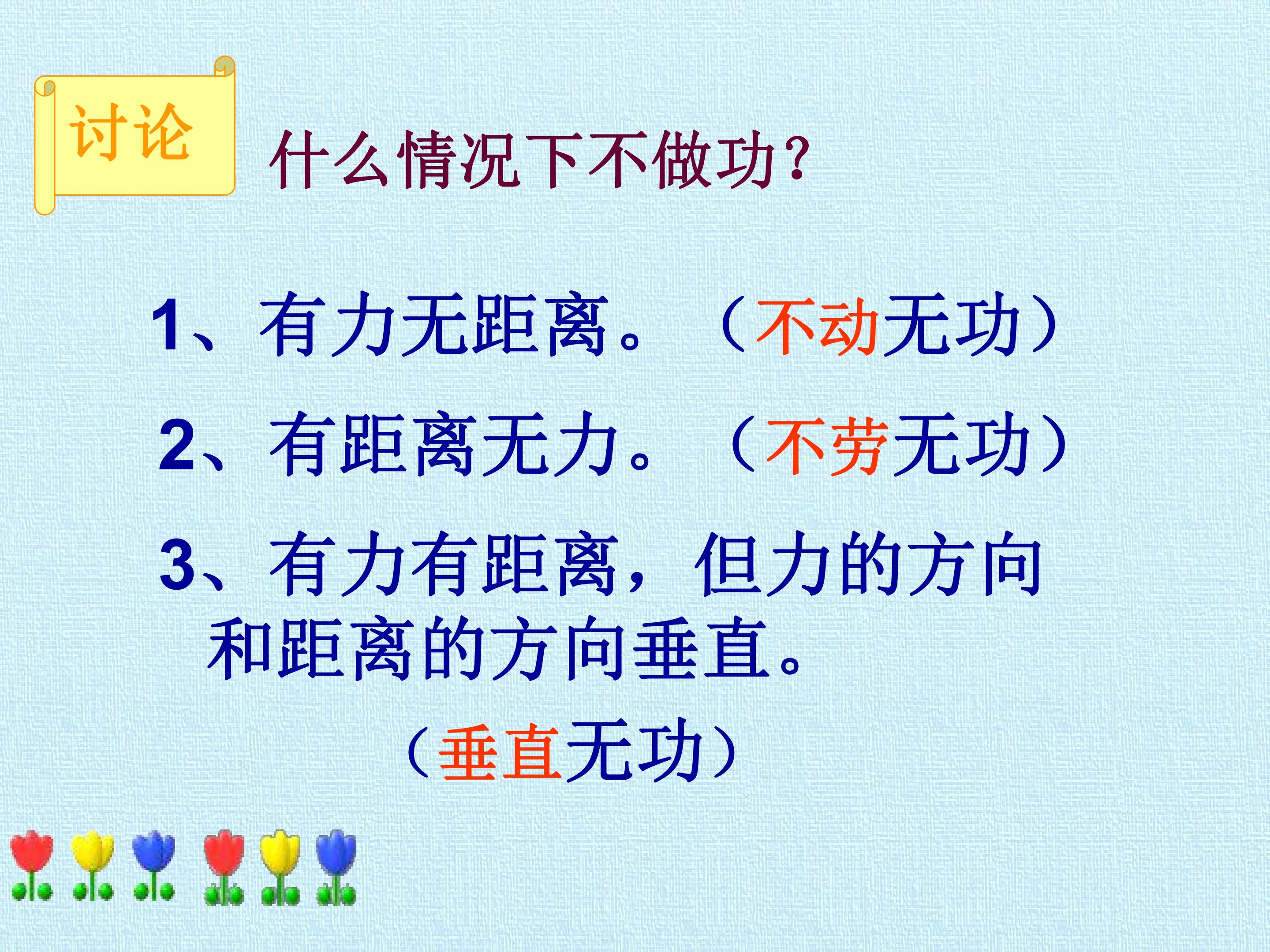 讨论

什么情况下不做功?

1、有力无距离。（不动无功）

2、有距离无力。（不劳无功）

3、有力有距离，但力的方向和距离的方向垂直。

（垂直无功）